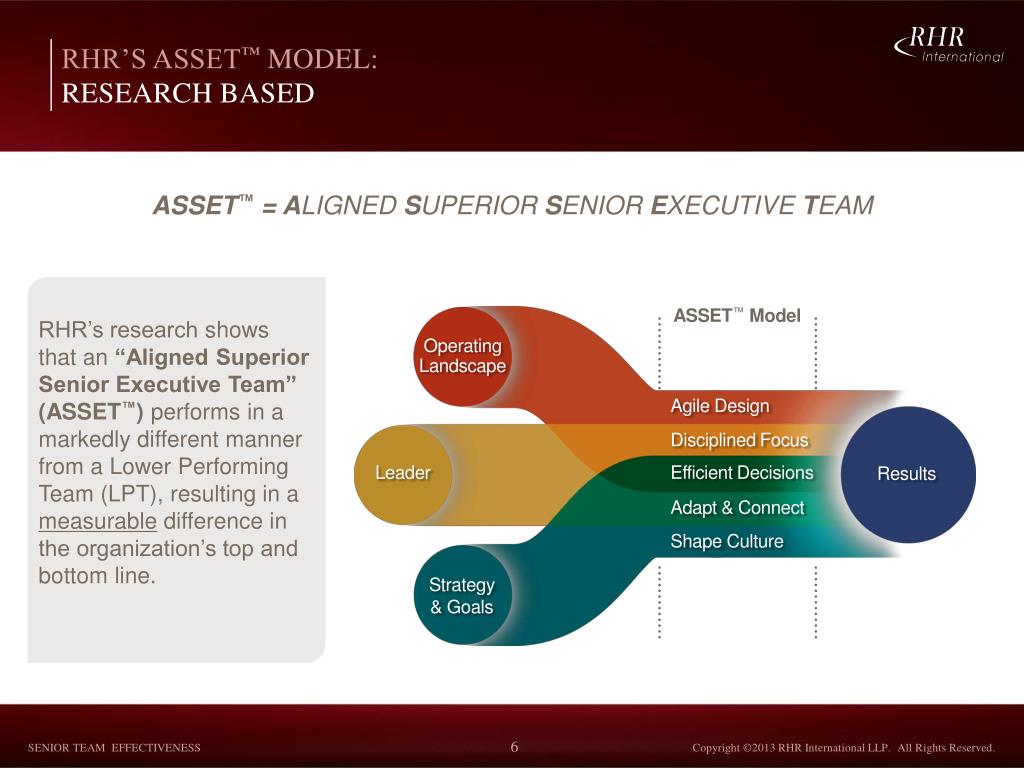 RHR'S ASSET™ MODEL:
RESEARCH BASED

RHR International

ASSET™ = ALIGNED SUPERIOR SENIOR EXECUTIVE TEAM

RHR's research shows that an "Aligned Superior Senior Executive Team" (ASSET™) performs in a markedly different manner from a Lower Performing Team (LPT), resulting in a measurable difference in the organization's top and bottom line.

ASSET™ Model

Operating Landscape

Leader

Strategy & Goals

Agile Design

Disciplined Focus

Efficient Decisions

Adapt & Connect

Shape Culture

Results

SENIOR TEAM EFFECTIVENESS

6

Copyright ©2013 RHR International LLP. All Rights Reserved.